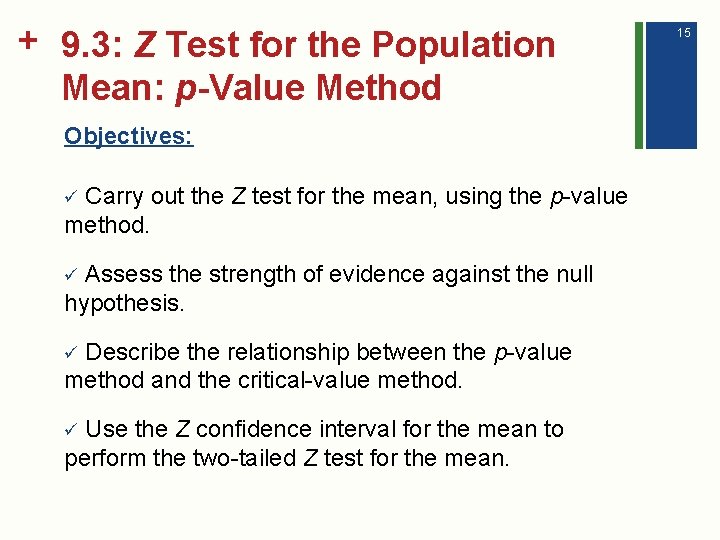 + 9.3: Z Test for the Population Mean: p-Value Method

15

Objectives:

✓ Carry out the Z test for the mean, using the p-value method.

✓ Assess the strength of evidence against the null hypothesis.

✓ Describe the relationship between the p-value method and the critical-value method.

✓ Use the Z confidence interval for the mean to perform the two-tailed Z test for the mean.